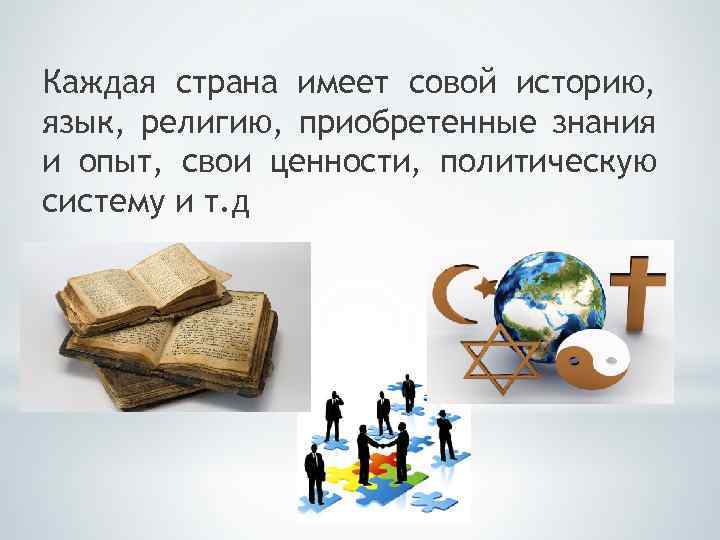 Каждая страна имеет совой историю, язык, религию, приобретенные знания и опыт, свои ценности, политическую систему и т.д